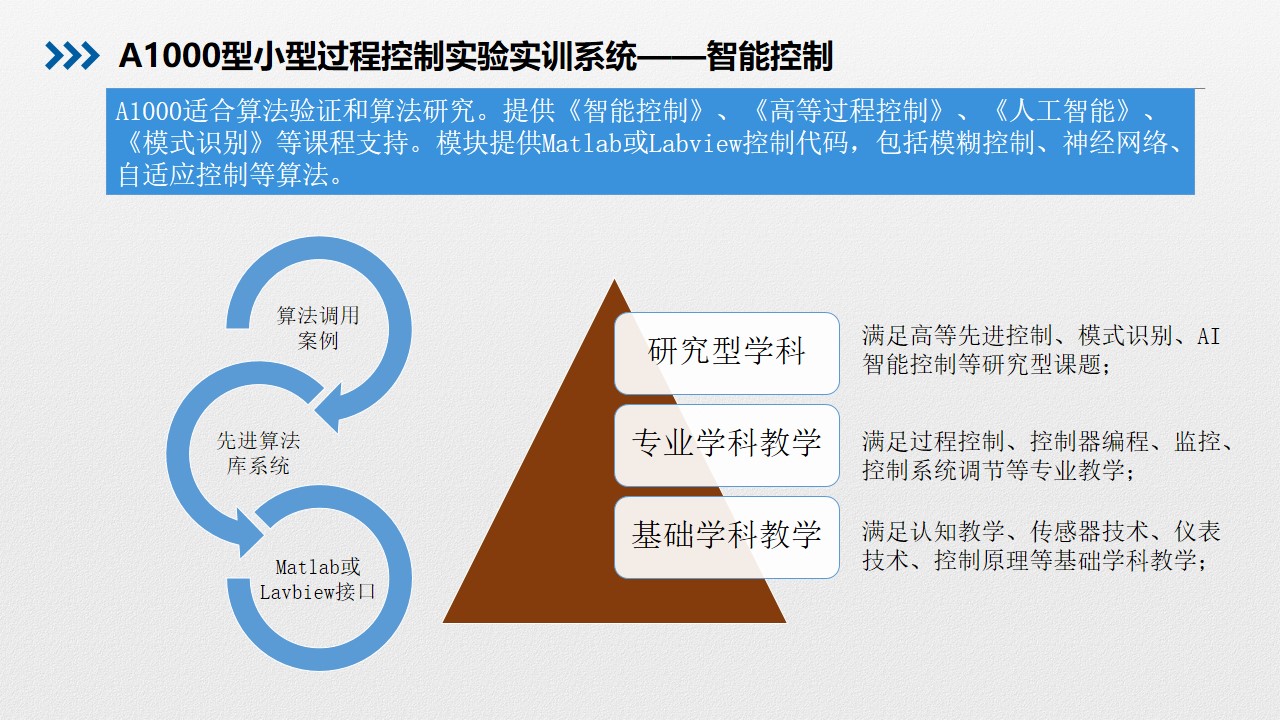 A1000型小型过程控制实验实训系统——智能控制

A1000适合算法验证和算法研究。提供《智能控制》、《高等过程控制》、《人工智能》、《模式识别》等课程支持。模块提供Matlab或Labview控制代码，包括模糊控制、神经网络、自适应控制等算法。

算法调用案例

先进算法库系统

Matlab或Lavbiew接口

研究型学科

满足高等先进控制、模式识别、AI智能控制等研究型课题；

专业学科教学

满足过程控制、控制器编程、监控、控制系统调节等专业教学；

基础学科教学

满足认知教学、传感器技术、仪表技术、控制原理等基础学科教学；